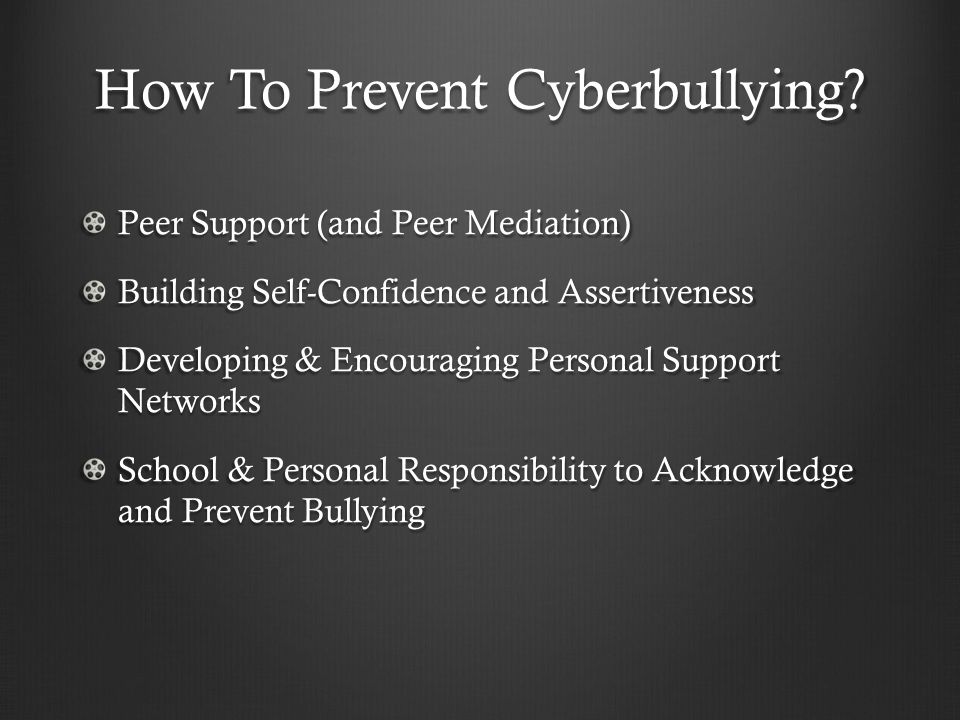 How To Prevent Cyberbullying?

Peer Support (and Peer Mediation)

Building Self-Confidence and Assertiveness

Developing & Encouraging Personal Support Networks

School & Personal Responsibility to Acknowledge and Prevent Bullying